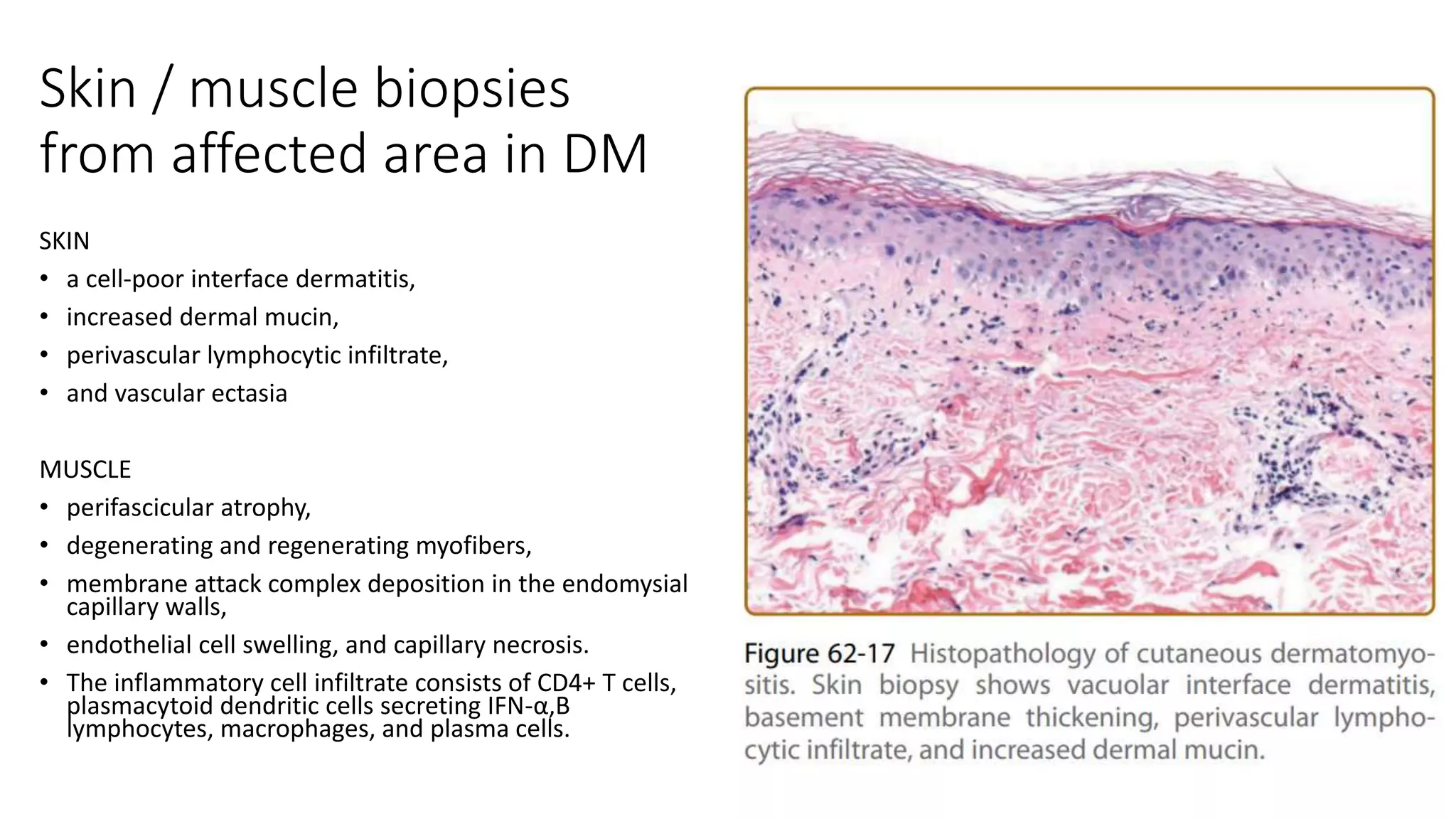 Skin / muscle biopsies from affected area in DM

SKIN
• a cell-poor interface dermatitis,
• increased dermal mucin,
• perivascular lymphocytic infiltrate,
• and vascular ectasia

MUSCLE
• perifascicular atrophy,
• degenerating and regenerating myofibers,
• membrane attack complex deposition in the endomysial capillary walls,
• endothelial cell swelling, and capillary necrosis.
• The inflammatory cell infiltrate consists of CD4+ T cells, plasmacytoid dendritic cells secreting IFN-α,B lymphocytes, macrophages, and plasma cells.

Figure 62-17 Histopathology of cutaneous dermatomyositis. Skin biopsy shows vacuolar interface dermatitis, basement membrane thickening, perivascular lymphocytic infiltrate, and increased dermal mucin.